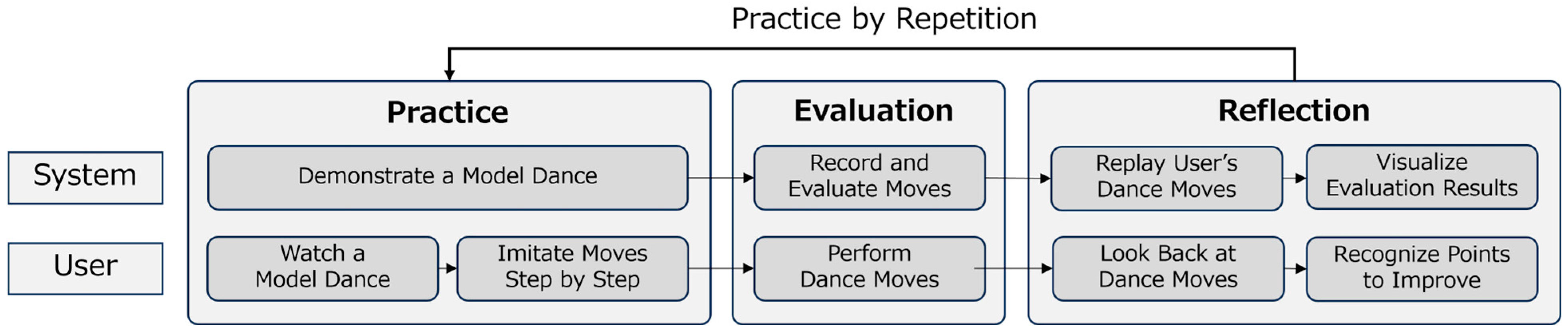 Practice by Repetition

System

User

Practice

Demonstrate a Model Dance

Watch a Model Dance

Imitate Moves Step by Step

Evaluation

Record and Evaluate Moves

Perform Dance Moves

Reflection

Replay User's Dance Moves

Visualize Evaluation Results

Look Back at Dance Moves

Recognize Points to Improve